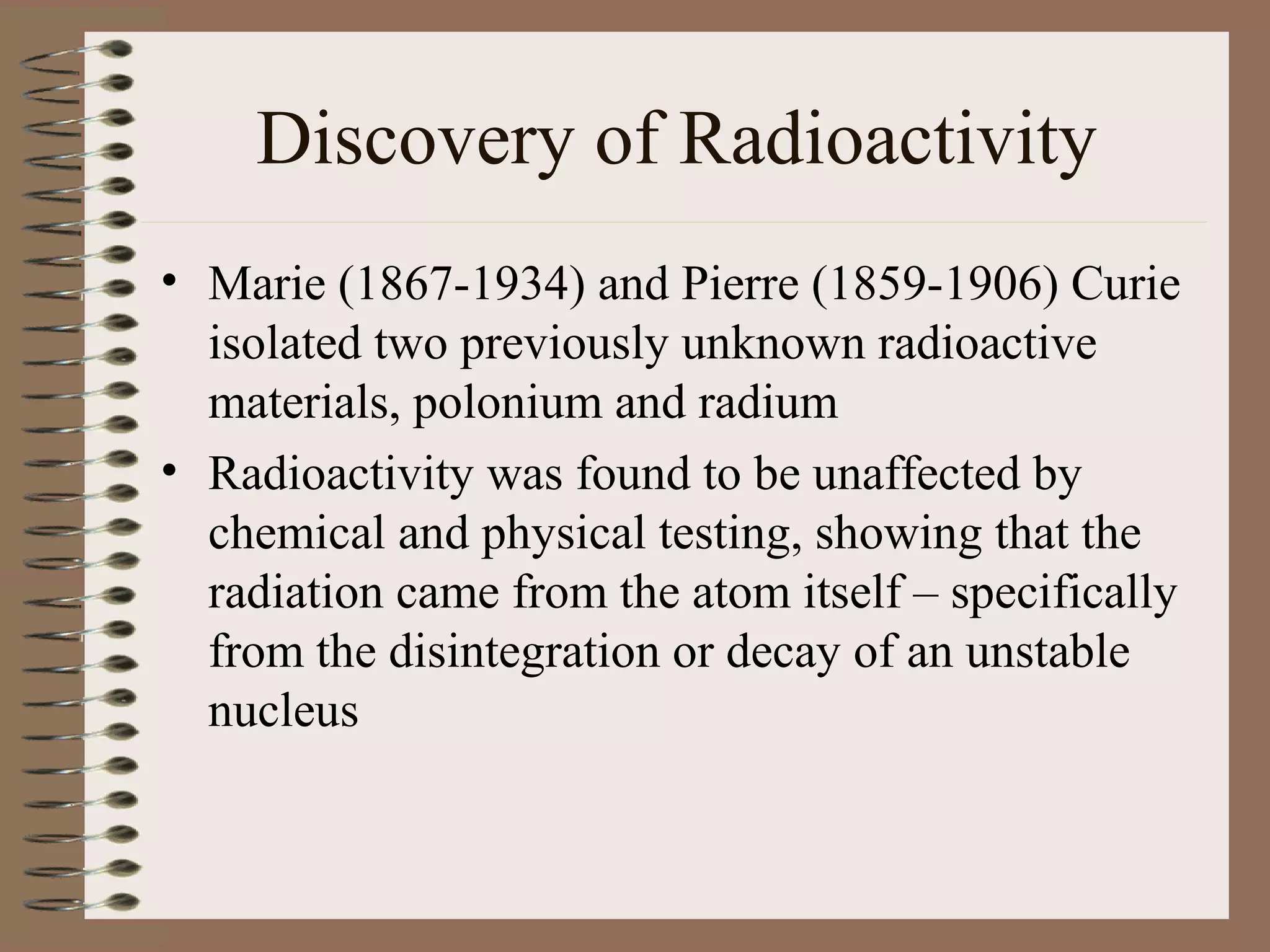 Discovery of Radioactivity

• Marie (1867-1934) and Pierre (1859-1906) Curie isolated two previously unknown radioactive materials, polonium and radium

• Radioactivity was found to be unaffected by chemical and physical testing, showing that the radiation came from the atom itself – specifically from the disintegration or decay of an unstable nucleus